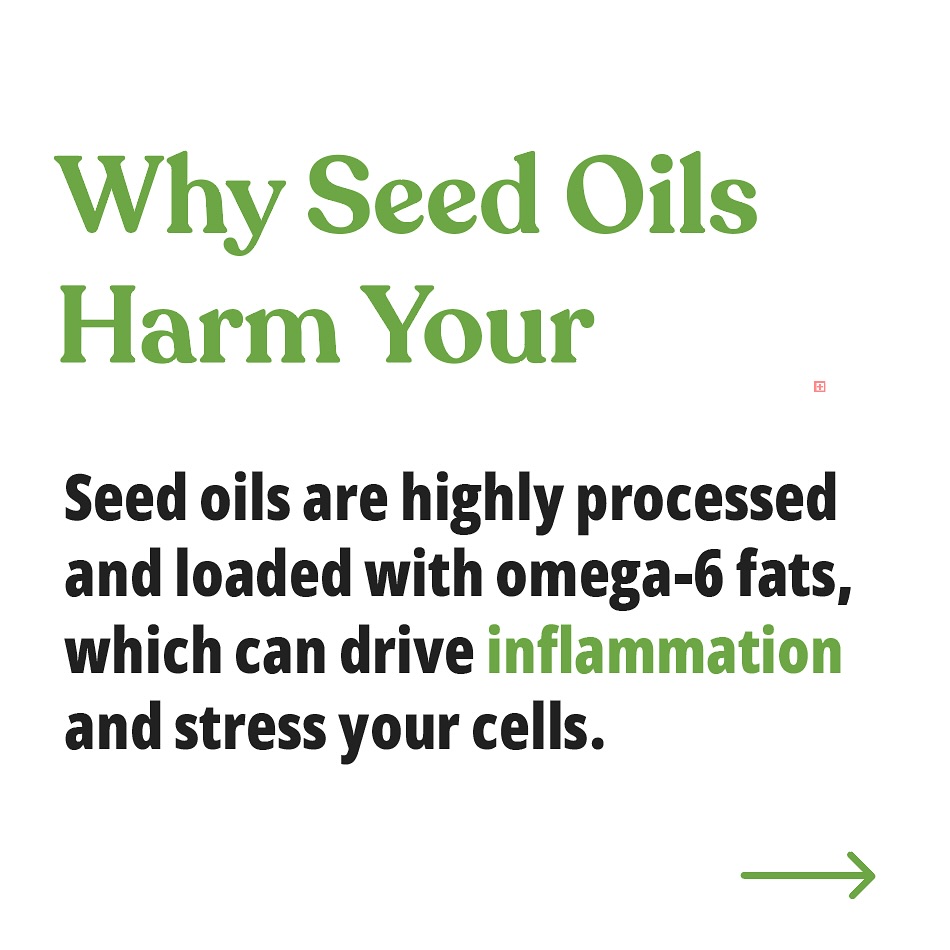 Why Seed Oils Harm Your

Seed oils are highly processed and loaded with omega-6 fats, which can drive inflammation and stress your cells.